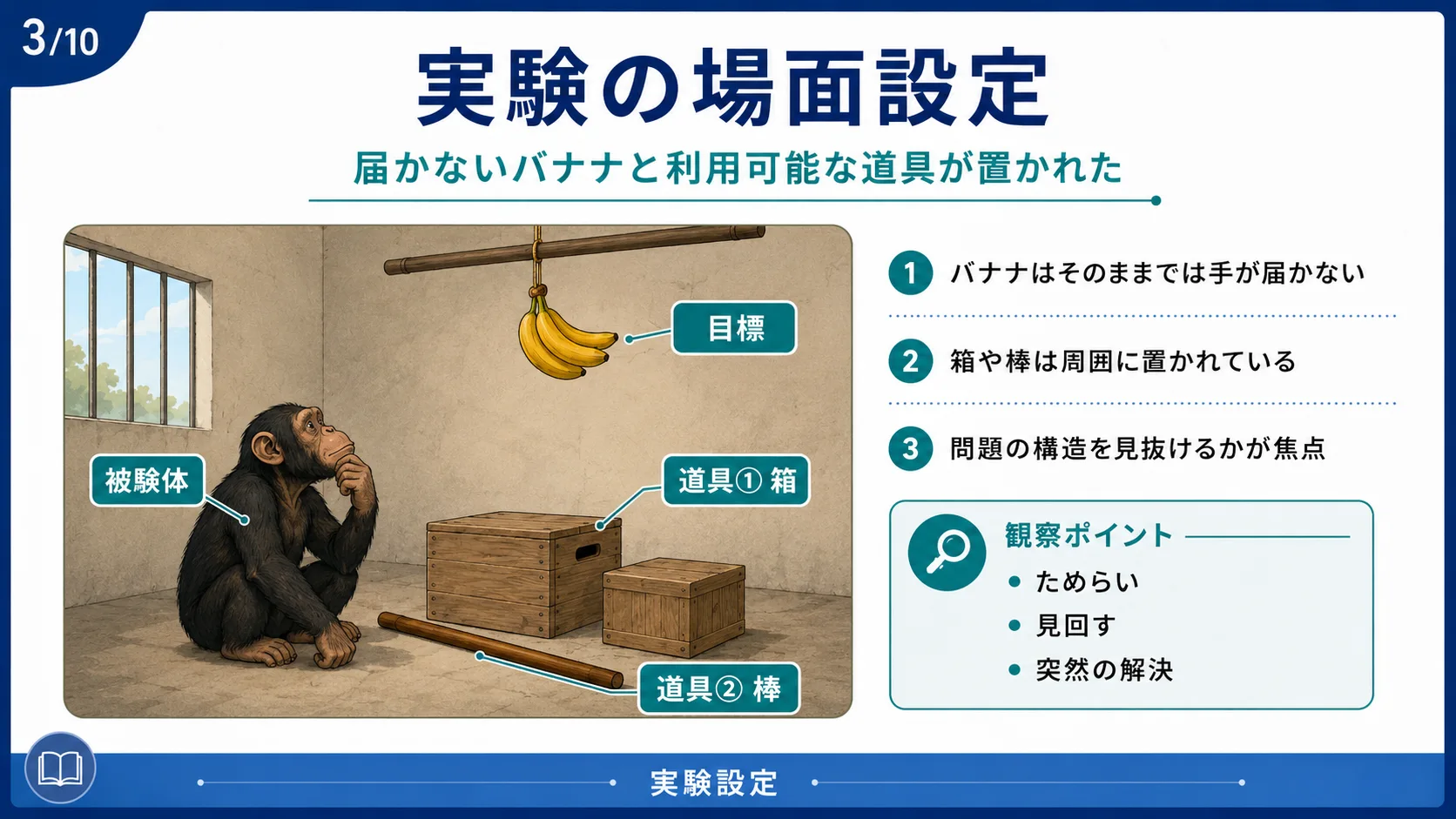 3/10

実験の場面設定

届かないバナナと利用可能な道具が置かれた

目標

被験体

道具① 箱

道具② 棒

1 バナナはそのままでは手が届かない

2 箱や棒は周囲に置かれている

3 問題の構造を見抜けるかが焦点

観察ポイント
• ためらい
• 見回す
• 突然の解決

実験設定